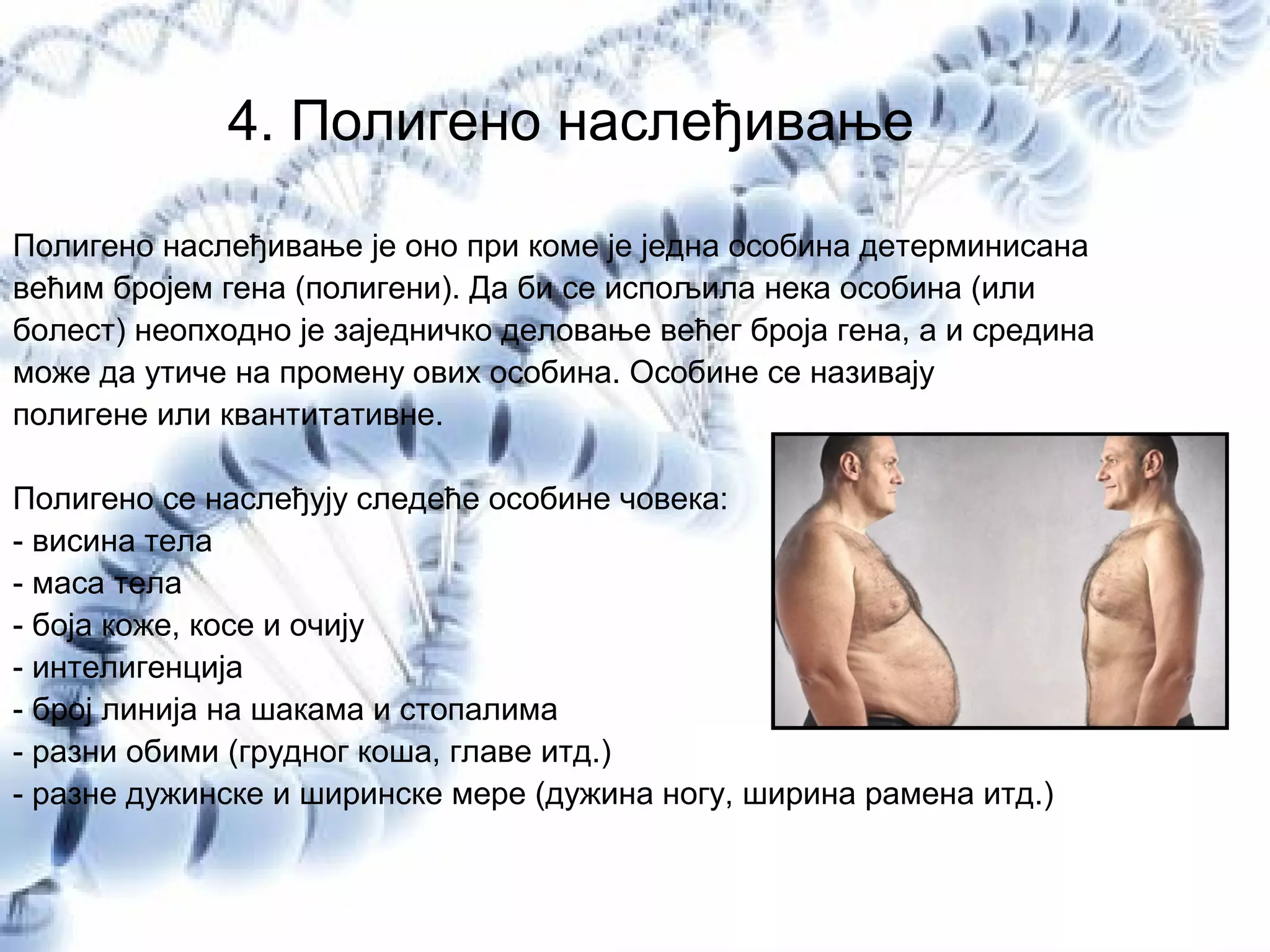 4. Полигено наслеђивање

Полигено наслеђивање је оно при коме је једна особина детерминисана већим бројем гена (полигени). Да би се испољила нека особина (или болест) неопходно је заједничко деловање већег броја гена, а и средина може да утиче на промену ових особина. Особине се називају полигене или квантитативне.

Полигено се наслеђују следеће особине човека:
- висина тела
- маса тела
- боја коже, косе и очију
- интелигенција
- број линија на шакама и стопалима
- разни обими (грудног коша, главе итд.)
- разне дужинске и ширинске мере (дужина ногу, ширина рамена итд.)